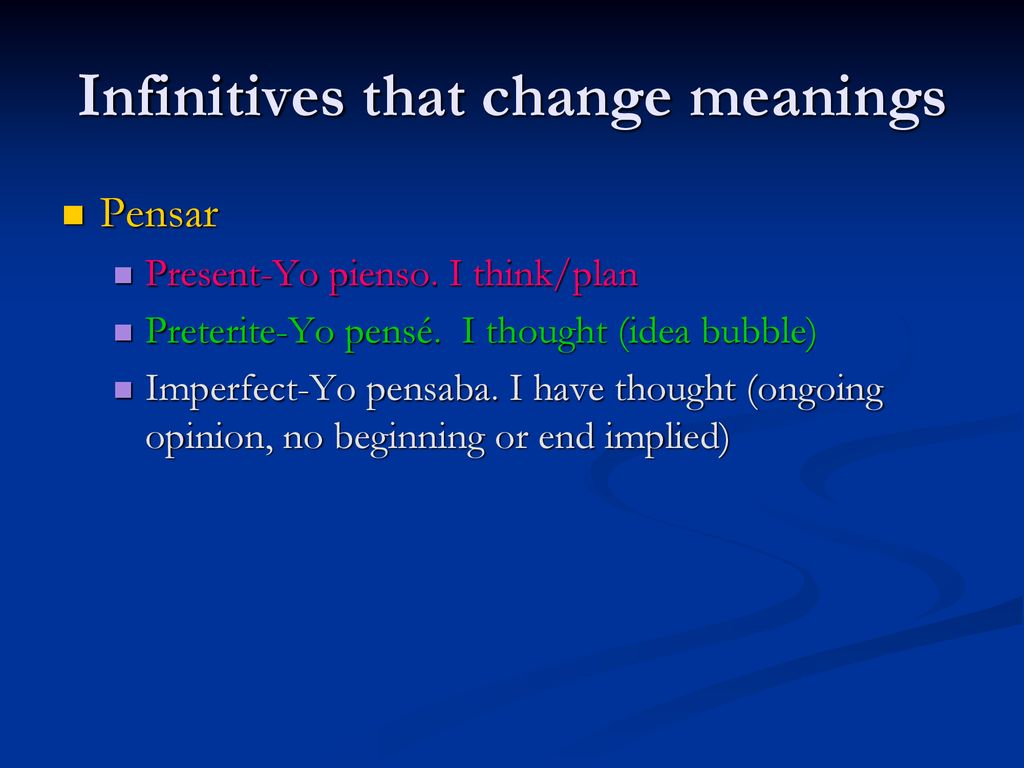 Infinitives that change meanings

Pensar

Present-Yo pienso. I think/plan

Preterite-Yo pensé. I thought (idea bubble)

Imperfect-Yo pensaba. I have thought (ongoing opinion, no beginning or end implied)